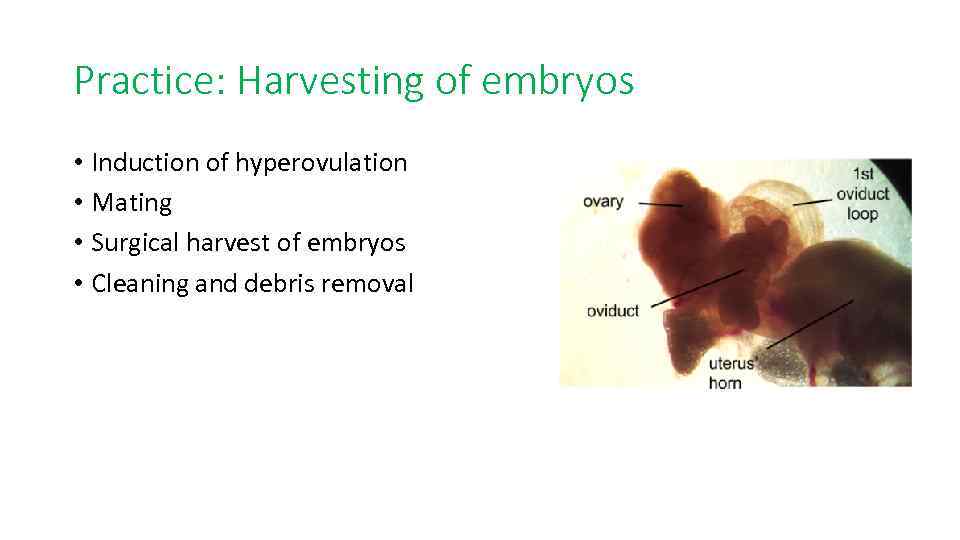 Practice: Harvesting of embryos

• Induction of hyperovulation
• Mating
• Surgical harvest of embryos
• Cleaning and debris removal

ovary

1st oviduct loop

oviduct

uterus horn